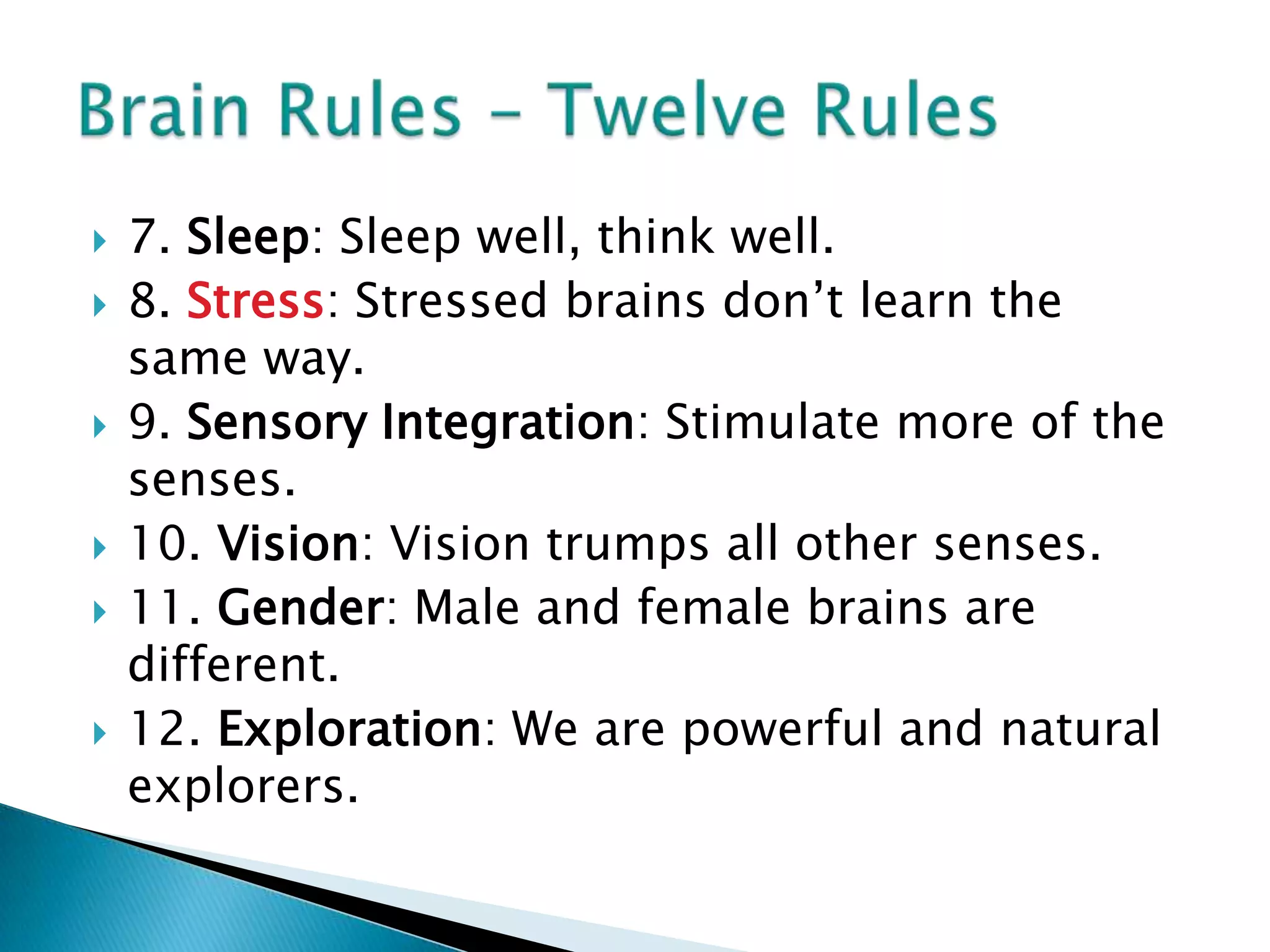 Brain Rules – Twelve Rules

7. Sleep: Sleep well, think well.
8. Stress: Stressed brains don’t learn the same way.
9. Sensory Integration: Stimulate more of the senses.
10. Vision: Vision trumps all other senses.
11. Gender: Male and female brains are different.
12. Exploration: We are powerful and natural explorers.